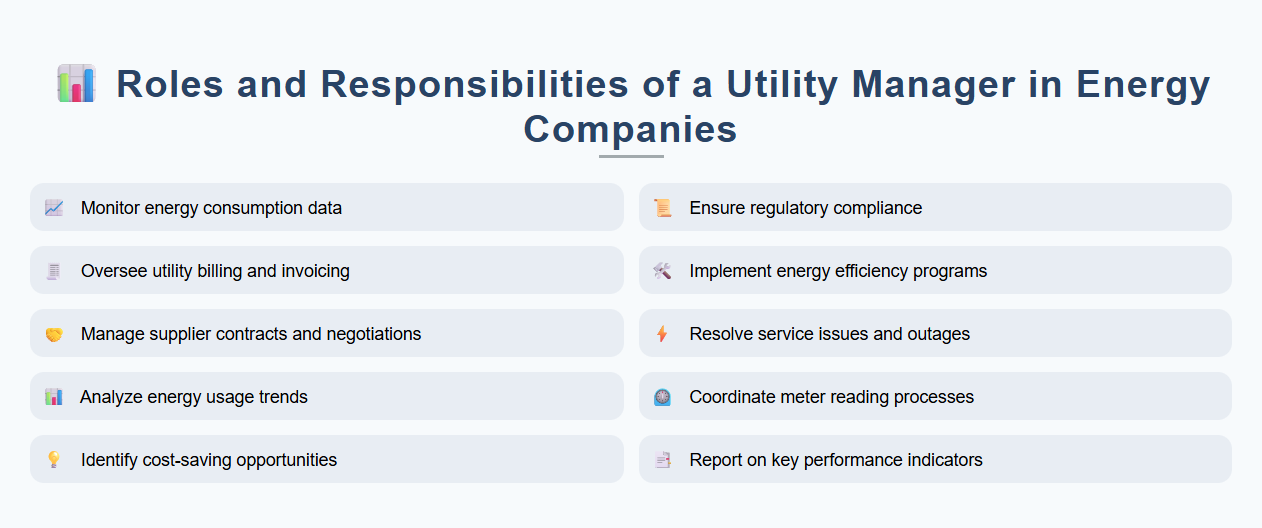 Roles and Responsibilities of a Utility Manager in Energy Companies

Monitor energy consumption data

Oversee utility billing and invoicing

Manage supplier contracts and negotiations

Analyze energy usage trends

Identify cost-saving opportunities

Ensure regulatory compliance

Implement energy efficiency programs

Resolve service issues and outages

Coordinate meter reading processes

Report on key performance indicators